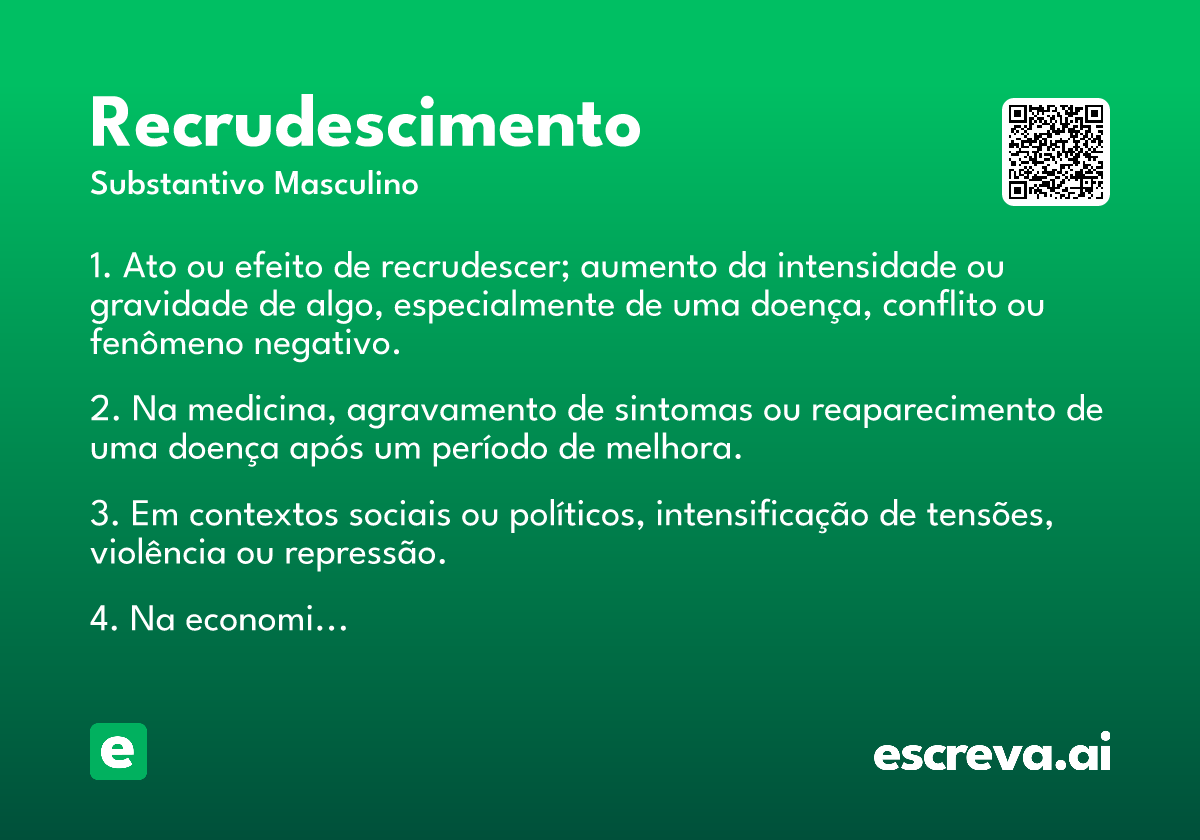 Recrudescimento
Substantivo Masculino

1. Ato ou efeito de recrudescer; aumento da intensidade ou gravidade de algo, especialmente de uma doença, conflito ou fenômeno negativo.

2. Na medicina, agravamento de sintomas ou reaparecimento de uma doença após um período de melhora.

3. Em contextos sociais ou políticos, intensificação de tensões, violência ou repressão.

4. Na economi…

e

escreva.ai